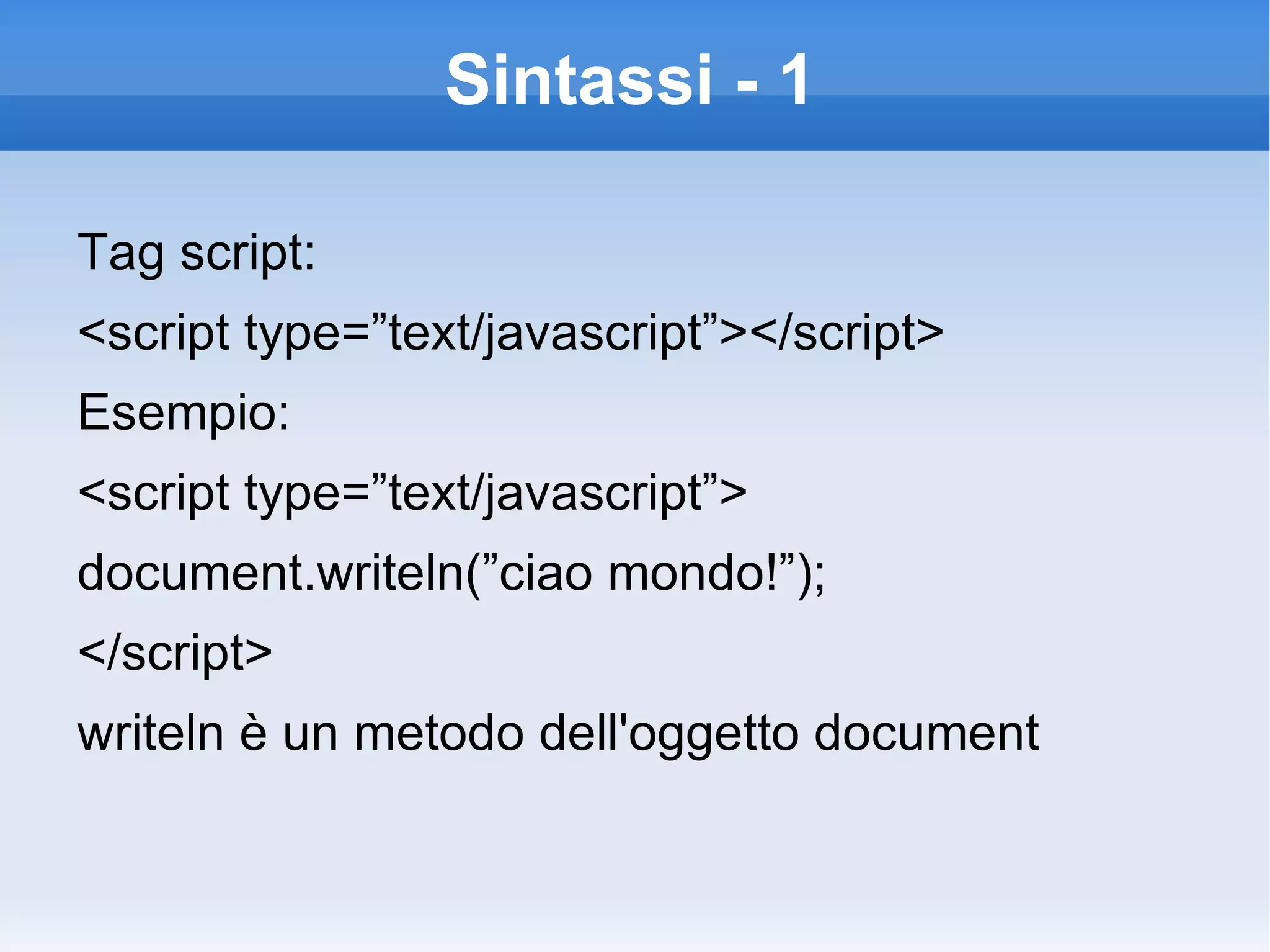 Sintassi - 1

Tag script:

<script type=”text/javascript”></script>

Esempio:

<script type=”text/javascript”>

document.writeln(”ciao mondo!”);

</script>

writeln è un metodo dell'oggetto document